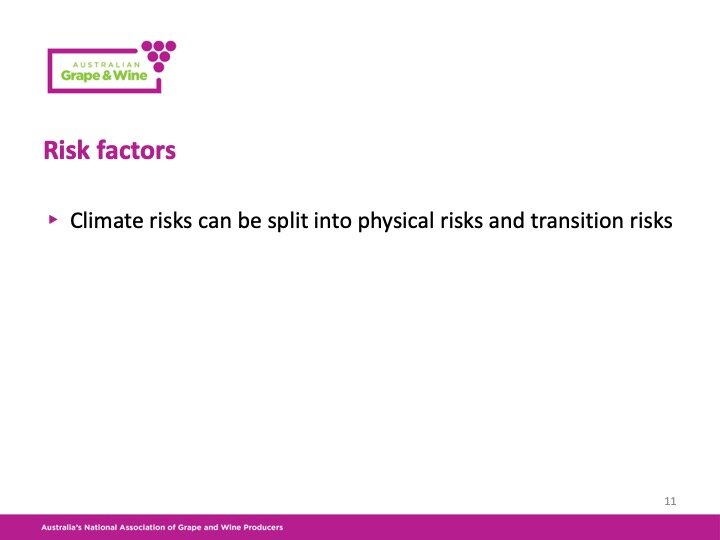 AUSTRALIAN
Grape & Wine

Risk factors

▸ Climate risks can be split into physical risks and transition risks

11

Australia's National Association of Grape and Wine Producers